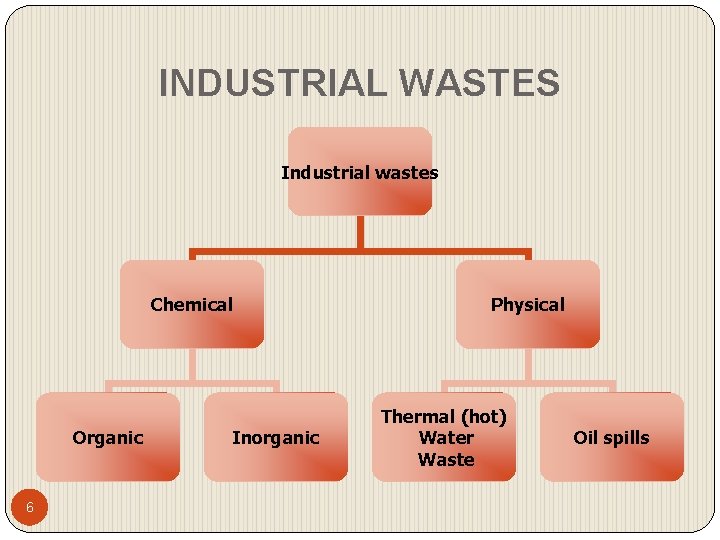 INDUSTRIAL WASTES

Industrial wastes

Chemical

Physical

Organic

Inorganic

Thermal (hot) Water Waste

Oil spills

6